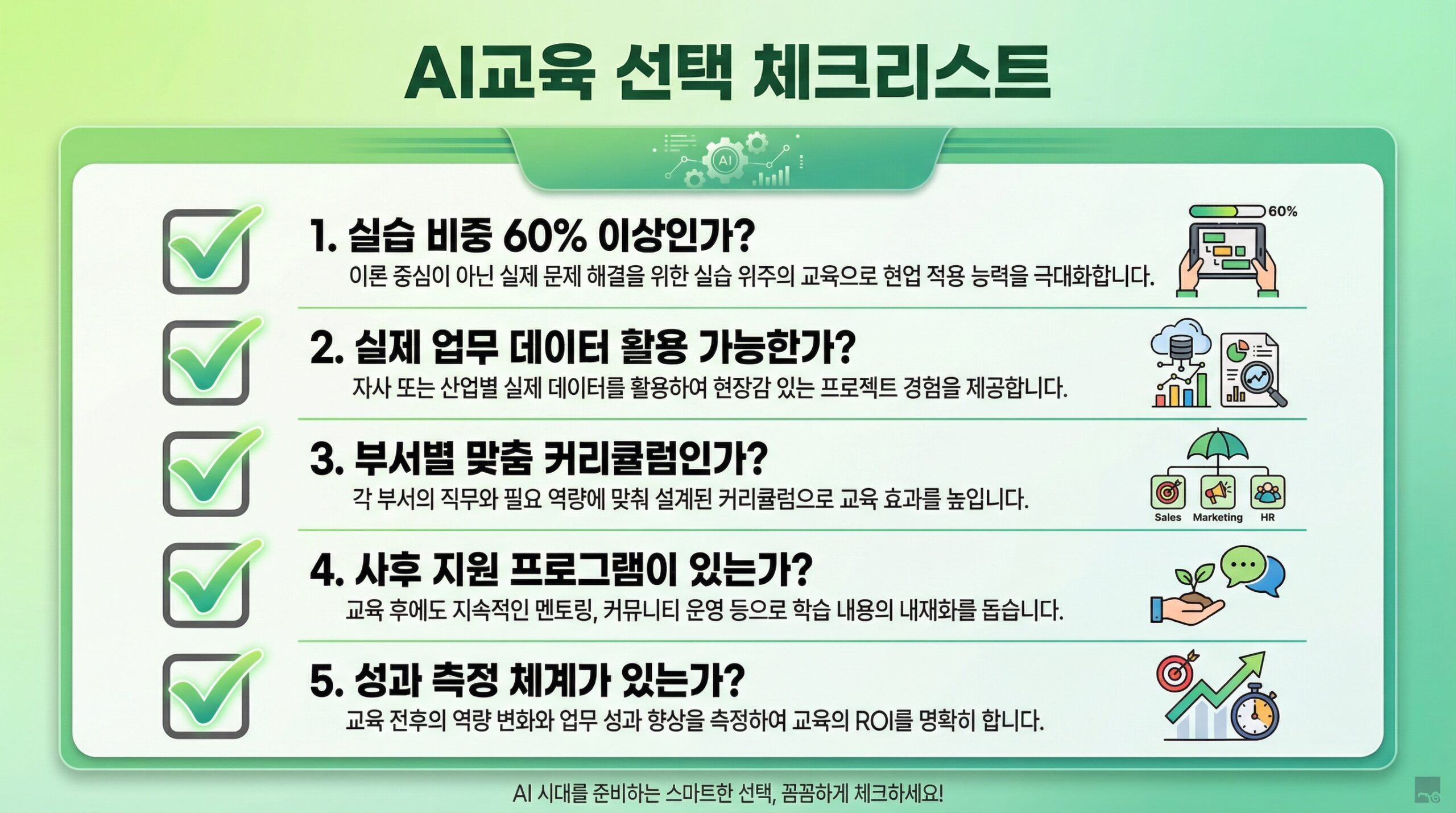 AI교육 선택 체크리스트

AI

1. 실습 비중 60% 이상인가?
이론 중심이 아닌 실제 문제 해결을 위한 실습 위주의 교육으로 현업 적용 능력을 극대화합니다.

60%

2. 실제 업무 데이터 활용 가능한가?
자사 또는 산업별 실제 데이터를 활용하여 현장감 있는 프로젝트 경험을 제공합니다.

3. 부서별 맞춤 커리큘럼인가?
각 부서의 직무와 필요 역량에 맞춰 설계된 커리큘럼으로 교육 효과를 높입니다.

Sales Marketing HR

4. 사후 지원 프로그램이 있는가?
교육 후에도 지속적인 멘토링, 커뮤니티 운영 등으로 학습 내용의 내재화를 돕습니다.

5. 성과 측정 체계가 있는가?
교육 전후의 역량 변화와 업무 성과 향상을 측정하여 교육의 ROI를 명확히 합니다.

AI 시대를 준비하는 스마트한 선택, 꼼꼼하게 체크하세요!